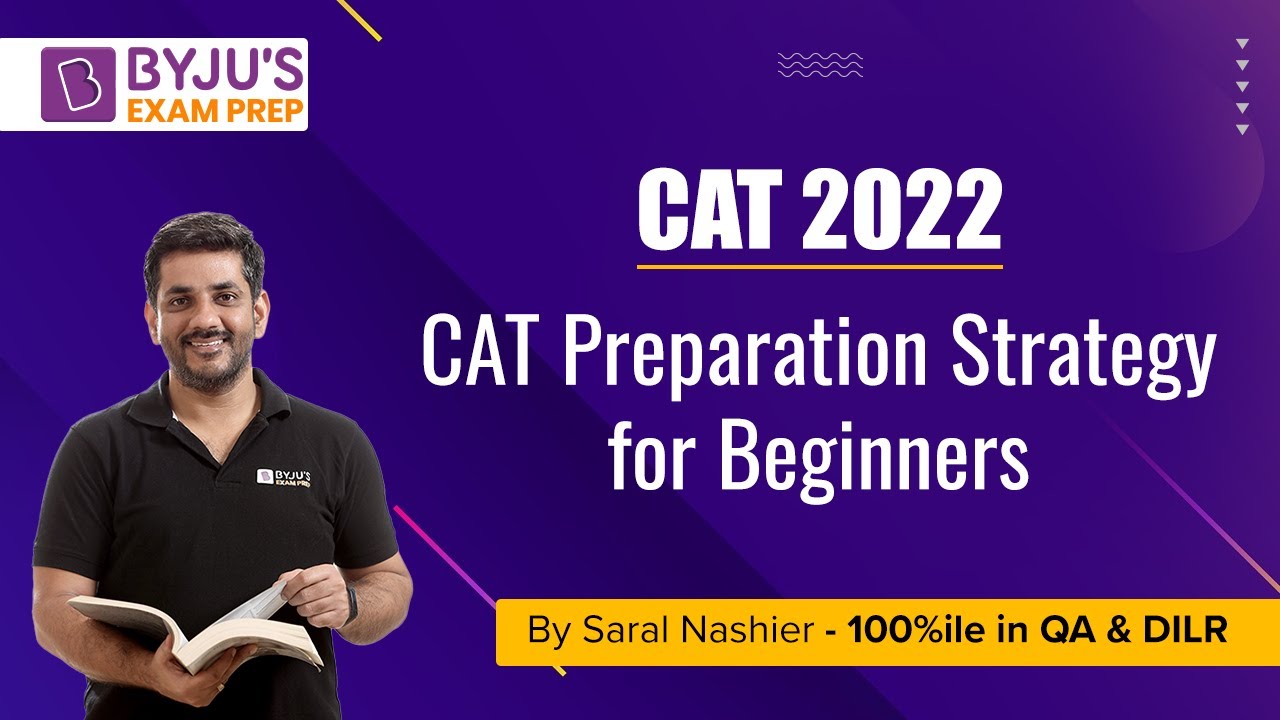 BYJU'S EXAM PREP

CAT 2022

CAT Preparation Strategy for Beginners

BYJU'S EXAM PREP

By Saral Nashier - 100%ile in QA & DILR